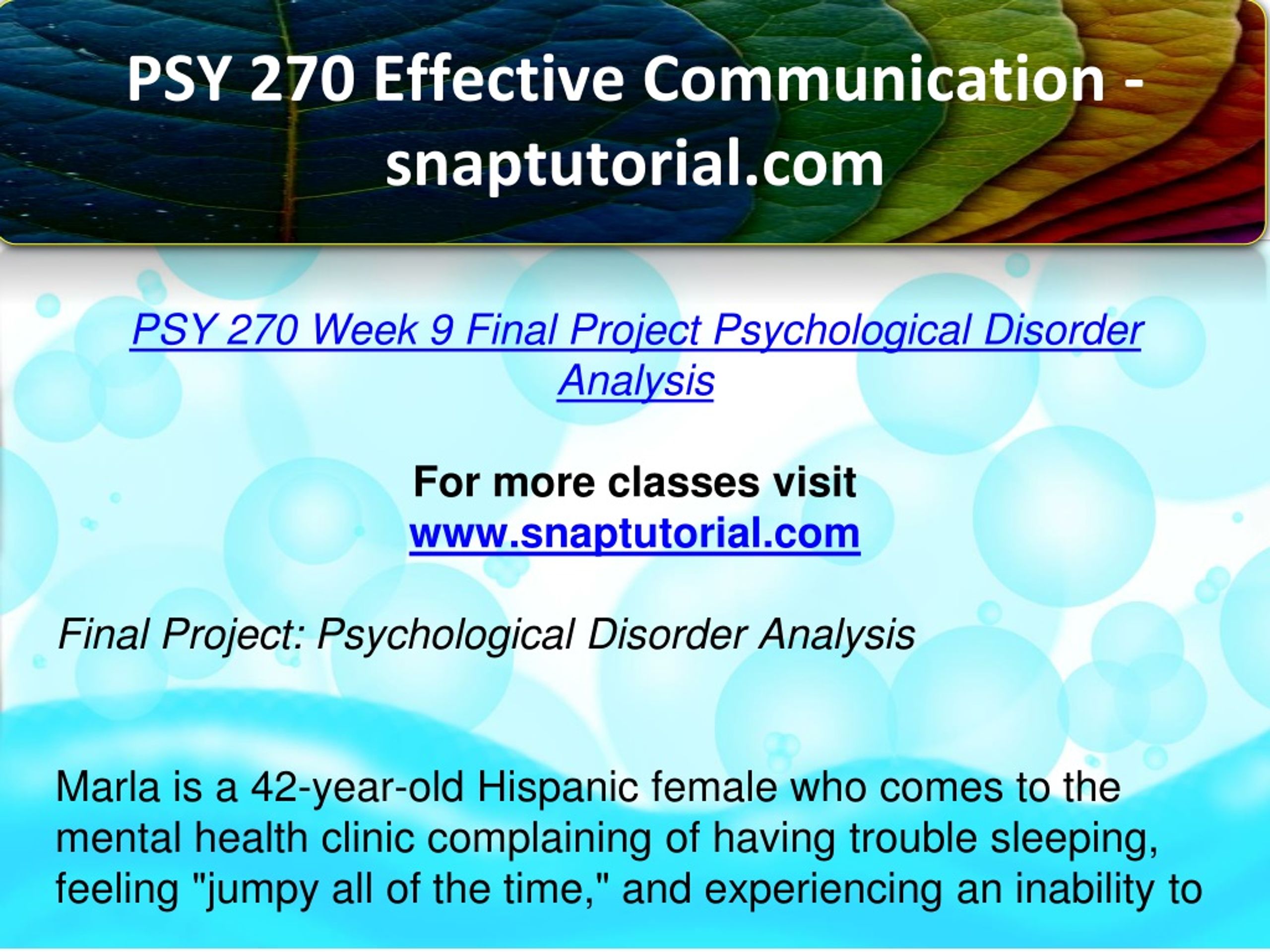 PSY 270 Effective Communication - snaptutorial.com

PSY 270 Week 9 Final Project Psychological Disorder Analysis

For more classes visit
www.snaptutorial.com

Final Project: Psychological Disorder Analysis

Marla is a 42-year-old Hispanic female who comes to the mental health clinic complaining of having trouble sleeping, feeling "jumpy all of the time," and experiencing an inability to